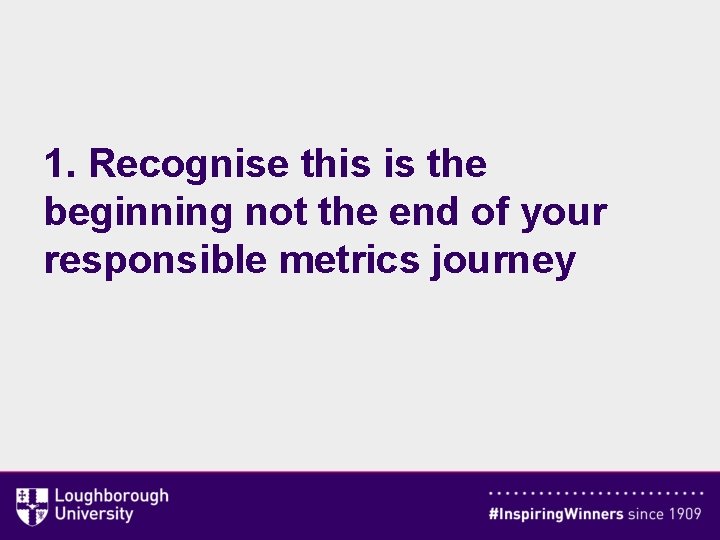 1. Recognise this is the beginning not the end of your responsible metrics journey

Loughborough University

#InspiringWinners since 1909